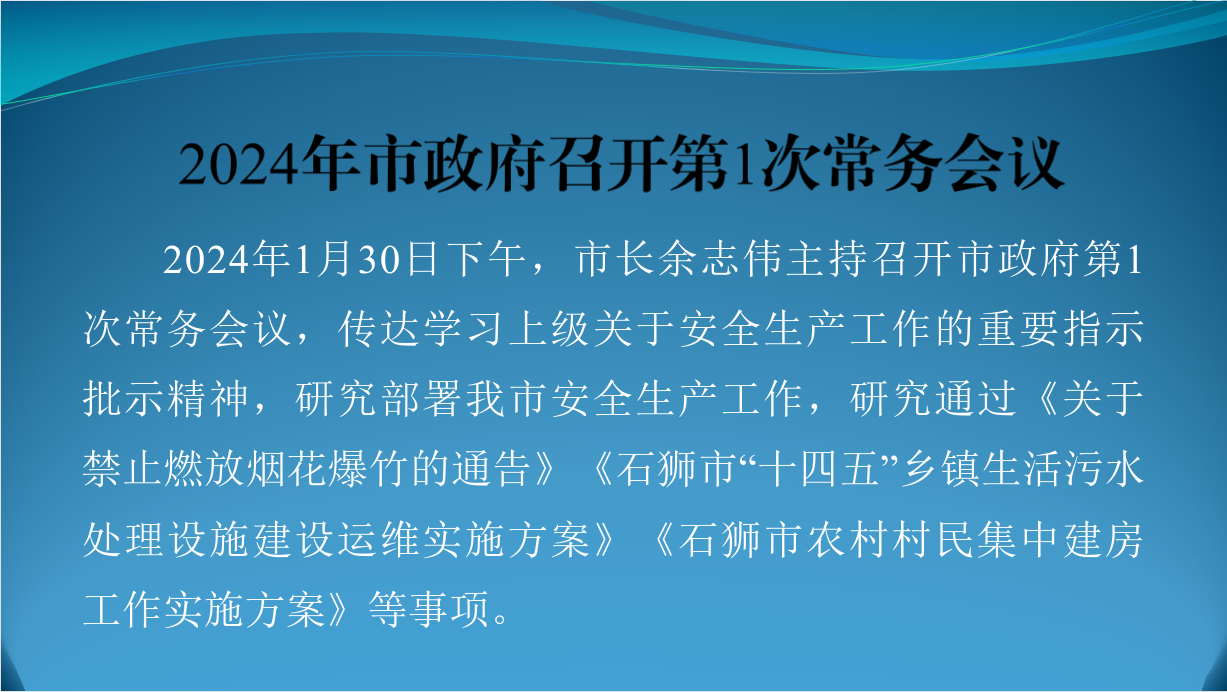 2024年市政府召开第1次常务会议

2024年1月30日下午，市长余志伟主持召开市政府第1次常务会议，传达学习上级关于安全生产工作的重要指示批示精神，研究部署我市安全生产工作，研究通过《关于禁止燃放烟花爆竹的通告》《石狮市“十四五”乡镇生活污水处理设施建设运维实施方案》《石狮市农村村民集中建房工作实施方案》等事项。